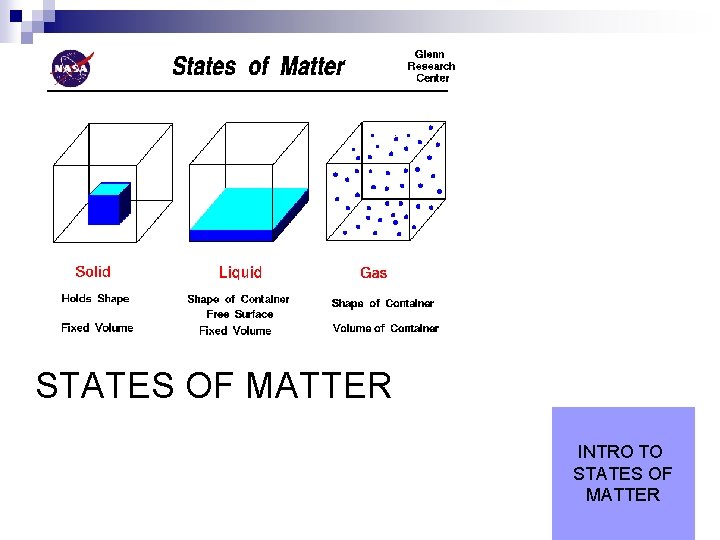 NASA

States of Matter

Glenn Research Center

Solid

Holds Shape

Fixed Volume

Liquid

Shape of Container
Free Surface
Fixed Volume

Gas

Shape of Container

Volume of Container

STATES OF MATTER

INTRO TO STATES OF MATTER